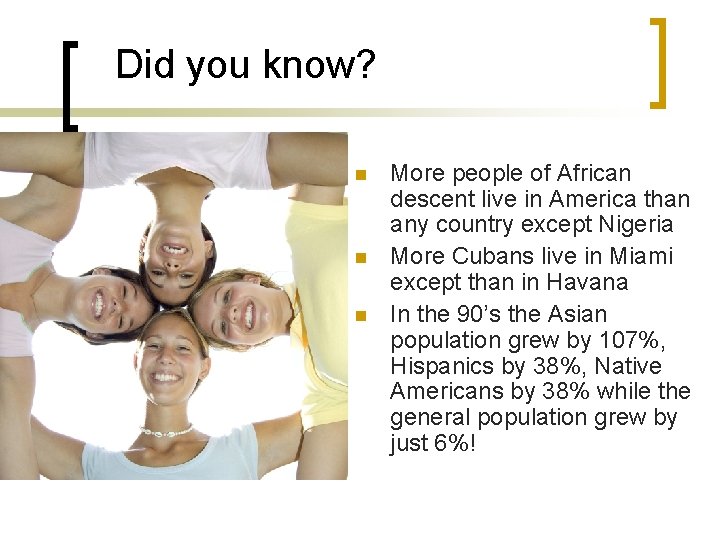 Did you know?

- More people of African descent live in America than any country except Nigeria
- More Cubans live in Miami except than in Havana
- In the 90's the Asian population grew by 107%, Hispanics by 38%, Native Americans by 38% while the general population grew by just 6%!